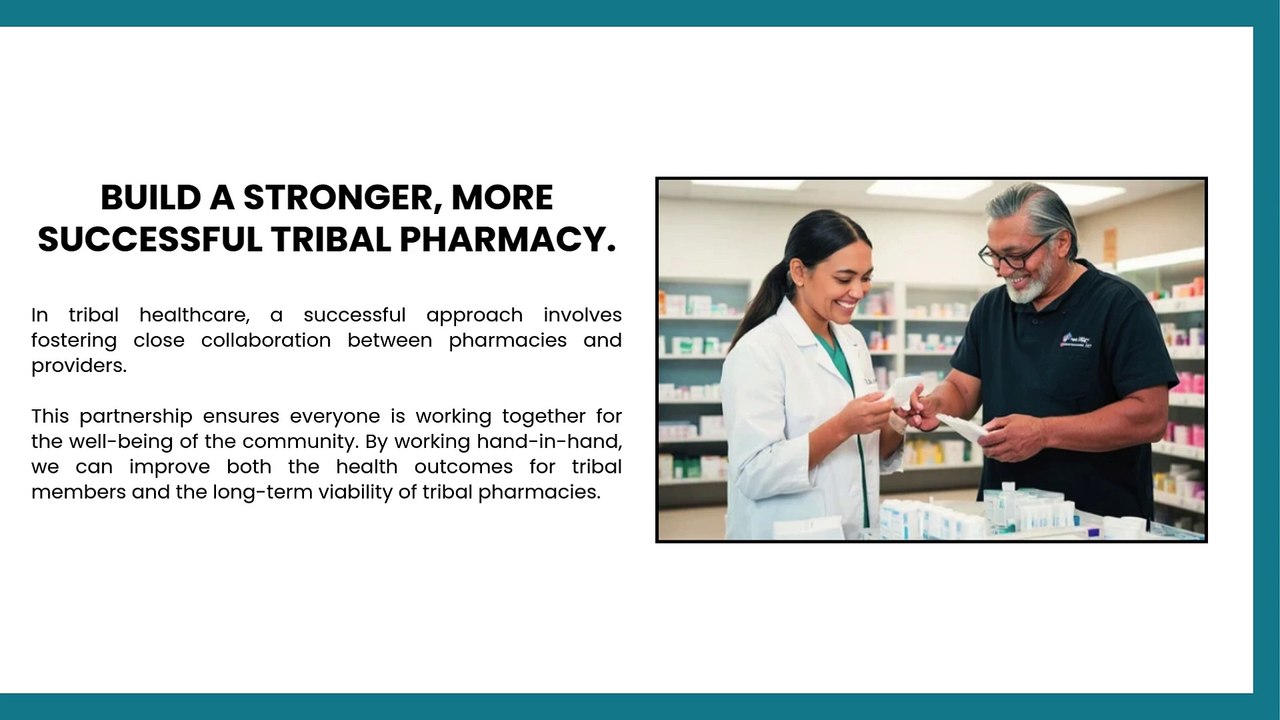 BUILD A STRONGER, MORE SUCCESSFUL TRIBAL PHARMACY.

In tribal healthcare, a successful approach involves fostering close collaboration between pharmacies and providers.

This partnership ensures everyone is working together for the well-being of the community. By working hand-in-hand, we can improve both the health outcomes for tribal members and the long-term viability of tribal pharmacies.